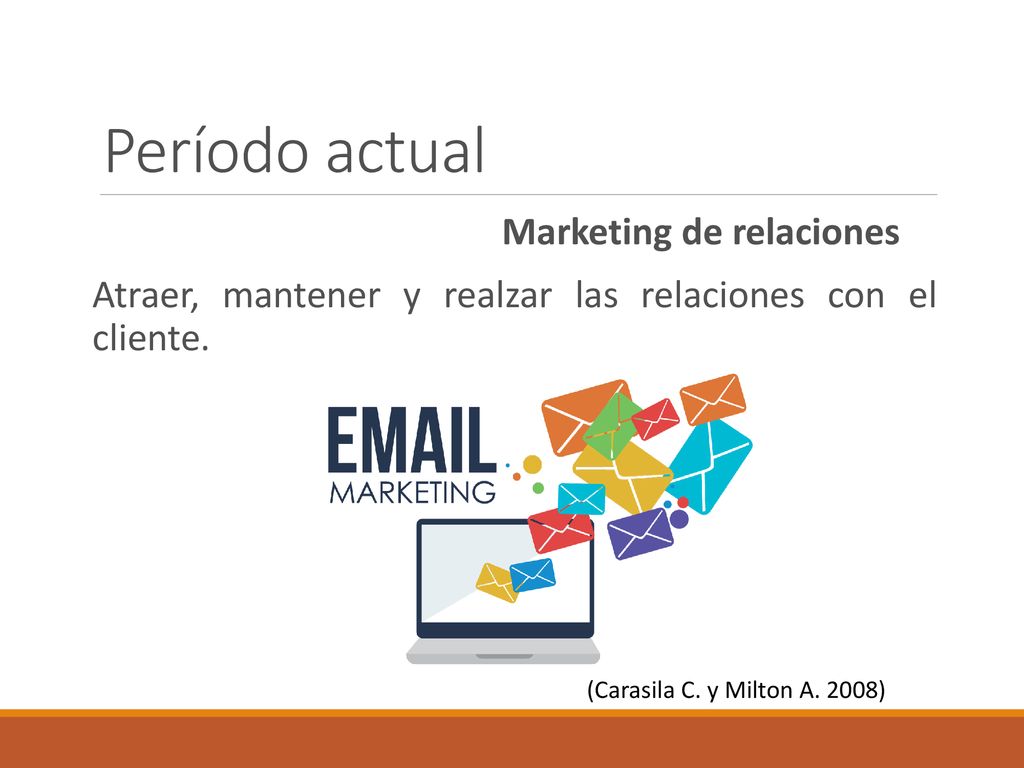 Período actual

Marketing de relaciones

Atraer, mantener y realzar las relaciones con el cliente.

EMAIL
MARKETING

(Carasila C. y Milton A. 2008)